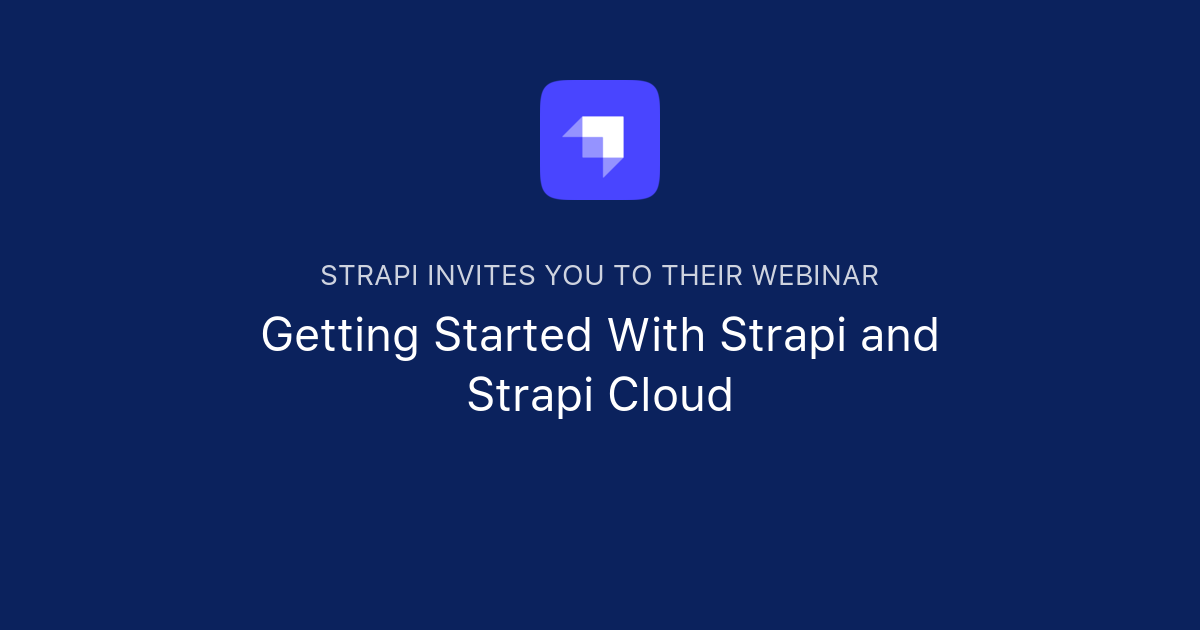 STRAPI INVITES YOU TO THEIR WEBINAR

Getting Started With Strapi and Strapi Cloud